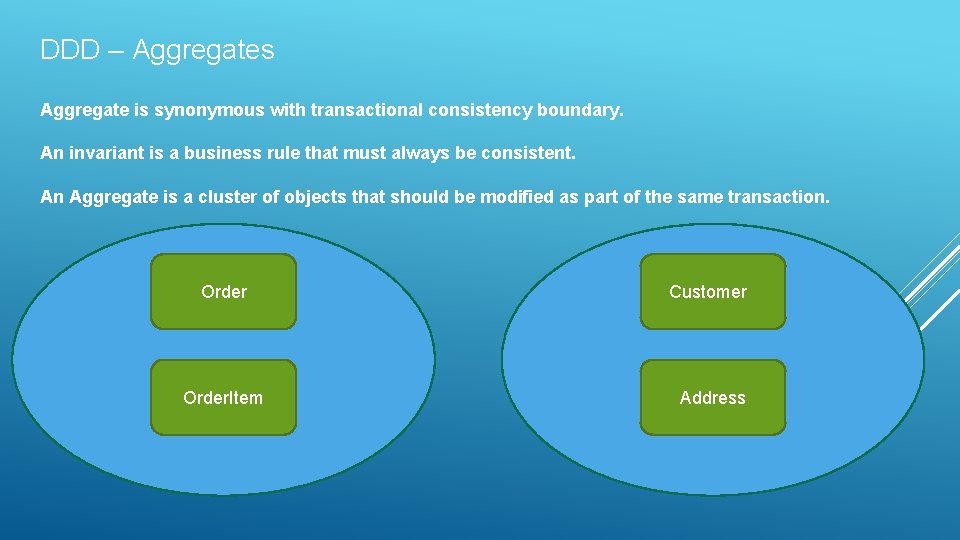 DDD – Aggregates

Aggregate is synonymous with transactional consistency boundary.

An invariant is a business rule that must always be consistent.

An Aggregate is a cluster of objects that should be modified as part of the same transaction.

Order

OrderItem

Customer

Address